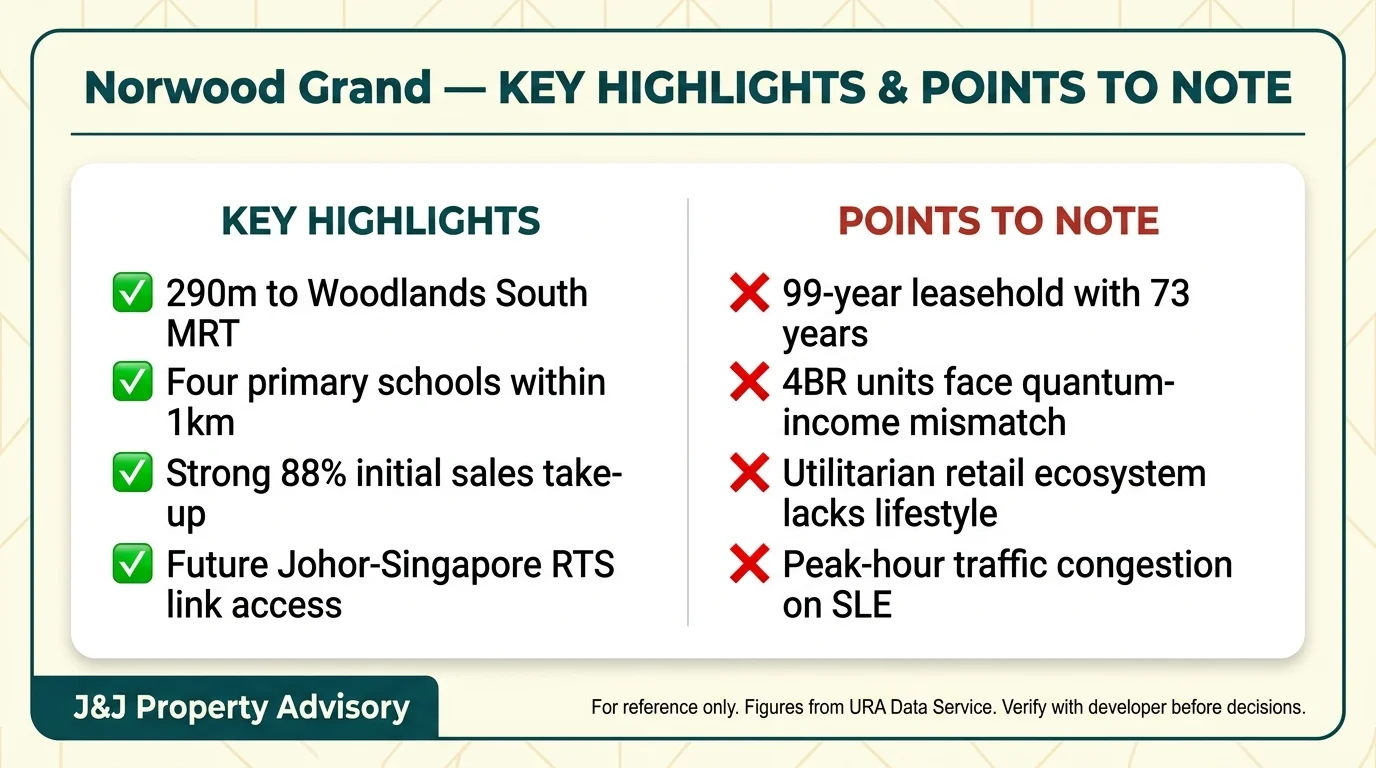 Norwood Grand — KEY HIGHLIGHTS & POINTS TO NOTE

KEY HIGHLIGHTS

✅ 290m to Woodlands South MRT

✅ Four primary schools within 1km

✅ Strong 88% initial sales take-up

✅ Future Johor-Singapore RTS link access

POINTS TO NOTE

❌ 99-year leasehold with 73 years

❌ 4BR units face quantum-income mismatch

❌ Utilitarian retail ecosystem lacks lifestyle

❌ Peak-hour traffic congestion on SLE

J&J Property Advisory

For reference only. Figures from URA Data Service. Verify with developer before decisions.